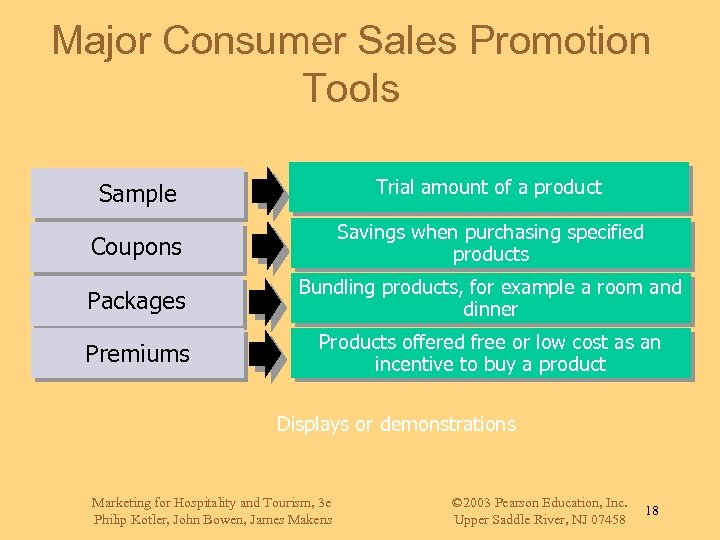 Major Consumer Sales Promotion Tools

Sample

Trial amount of a product

Coupons

Savings when purchasing specified products

Packages

Bundling products, for example a room and dinner

Premiums

Products offered free or low cost as an incentive to buy a product

Displays or demonstrations

Marketing for Hospitality and Tourism, 3e
Philip Kotler, John Bowen, James Makens

©2003 Pearson Education, Inc.
Upper Saddle River, NJ 07458

18